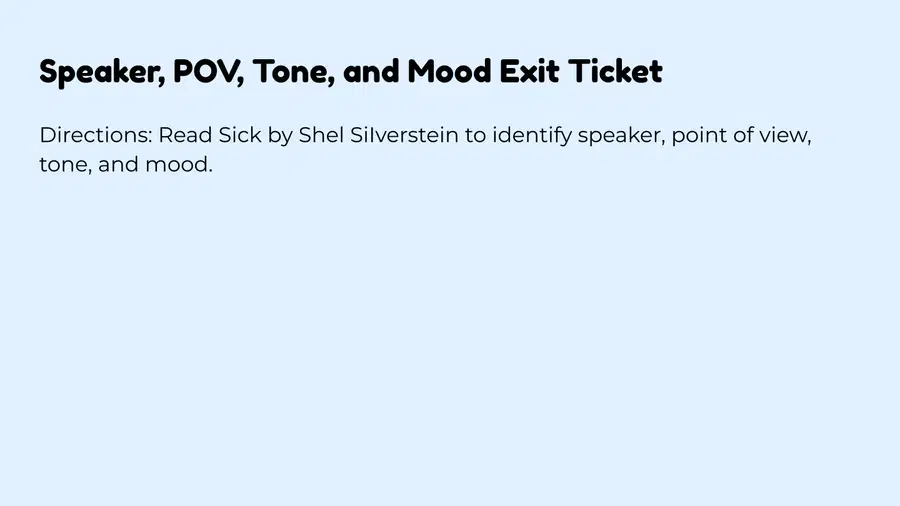 Speaker, POV, Tone, and Mood Exit Ticket

Directions: Read Sick by Shel Silverstein to identify speaker, point of view, tone, and mood.